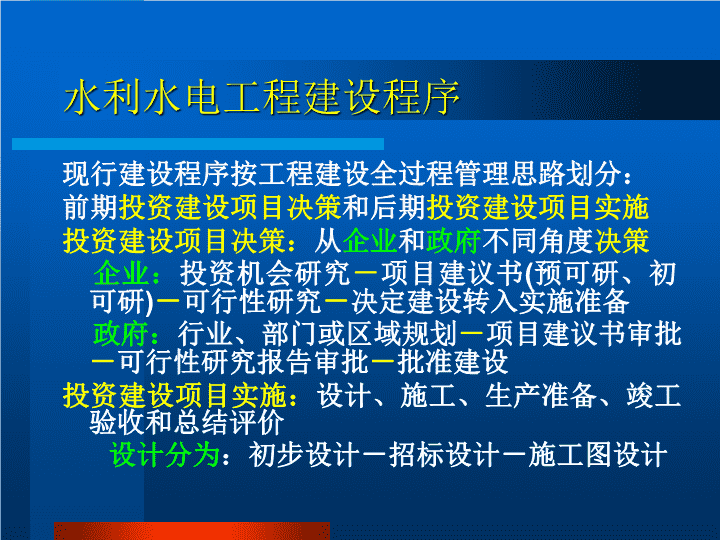 水利水电工程建设程序

现行建设程序按工程建设全过程管理思路划分：

前期投资建设项目决策和后期投资建设项目实施

投资建设项目决策：从企业和政府不同角度决策

企业：投资机会研究－项目建议书(预可研、初可研)－可行性研究－决定建设转入实施准备

政府：行业、部门或区域规划－项目建议书审批－可行性研究报告审批－批准建设

投资建设项目实施：设计、施工、生产准备、竣工验收和总结评价

设计分为：初步设计－招标设计－施工图设计